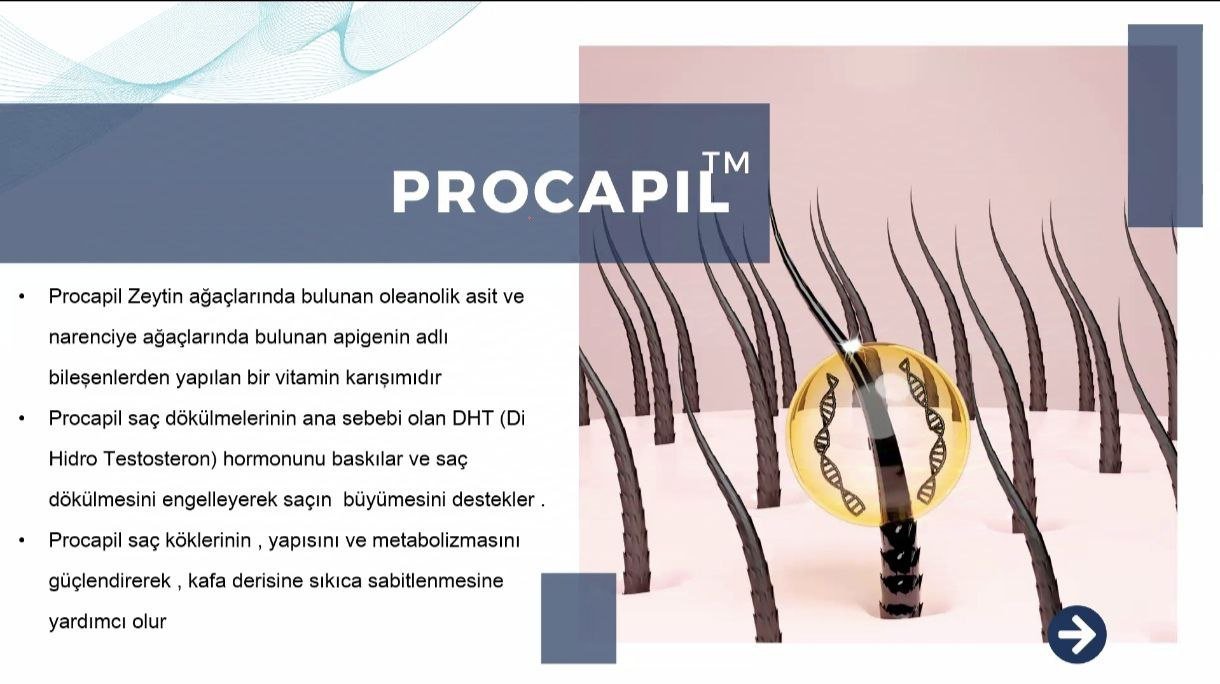 PROCAPIL™

• Procapil Zeytin ağaçlarında bulunan oleanolik asit ve narenciye ağaçlarında bulunan apigenin adlı bileşenlerden yapılan bir vitamin karışımıdır
• Procapil saç dökülmelerinin ana sebebi olan DHT (Di Hidro Testosteron) hormonunu baskılar ve saç dökülmesini engelleyerek saçın  büyümesini destekler .
• Procapil saç köklerinin , yapısını ve metabolizmasını güçlendirerek , kafa derisine sıkıca sabitlenmesine yardımcı olur